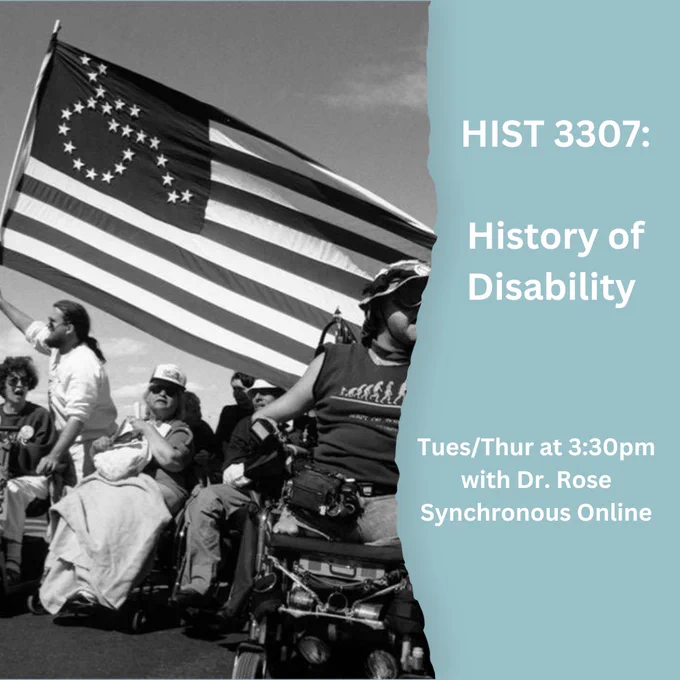 HIST 3307:

History of Disability

Tues/Thur at 3:30pm
with Dr. Rose
Synchronous Online